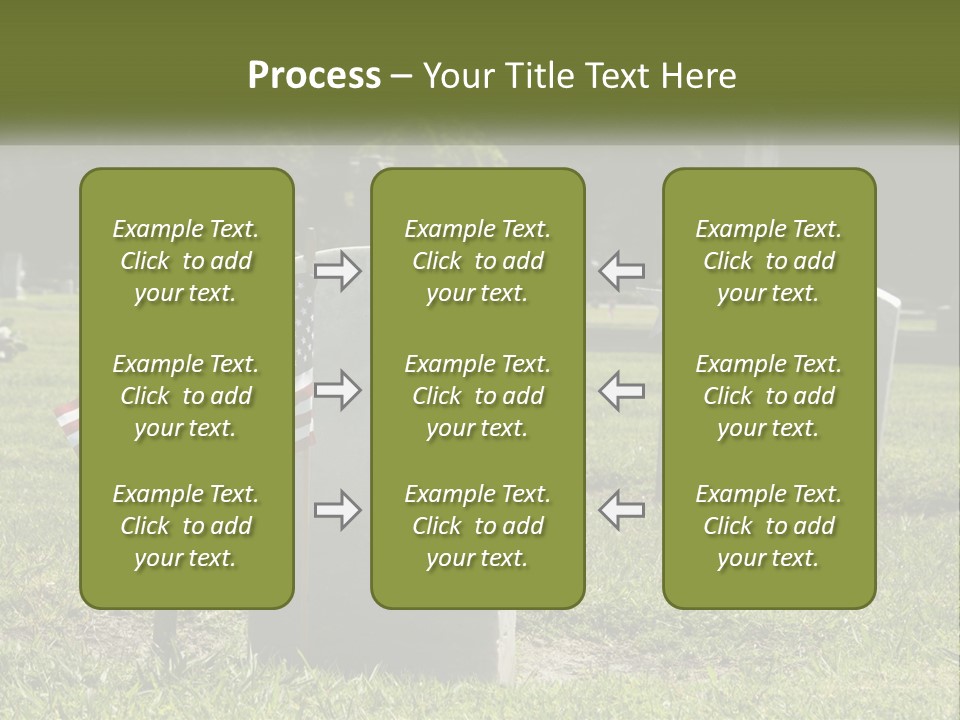 Process – Your Title Text Here

Example Text. Click to add your text.

Example Text. Click to add your text.

Example Text. Click to add your text.

Example Text. Click to add your text.

Example Text. Click to add your text.

Example Text. Click to add your text.

Example Text. Click to add your text.

Example Text. Click to add your text.

Example Text. Click to add your text.